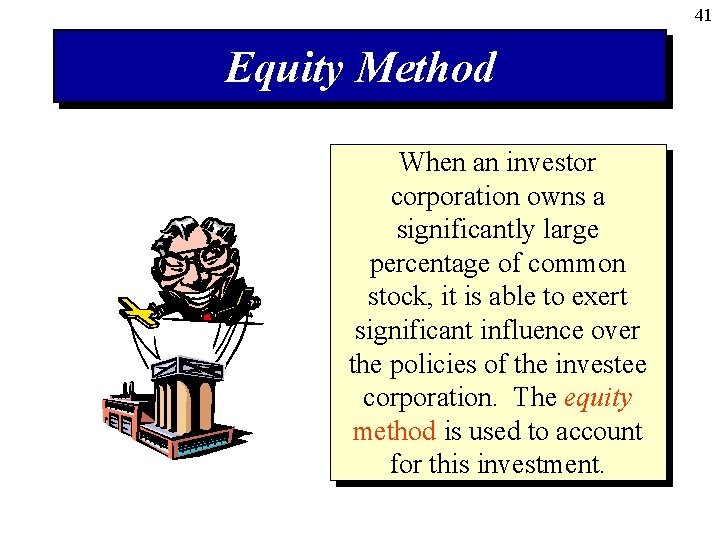 41

Equity Method

When an investor corporation owns a significantly large percentage of common stock, it is able to exert significant influence over the policies of the investee corporation. The equity method is used to account for this investment.